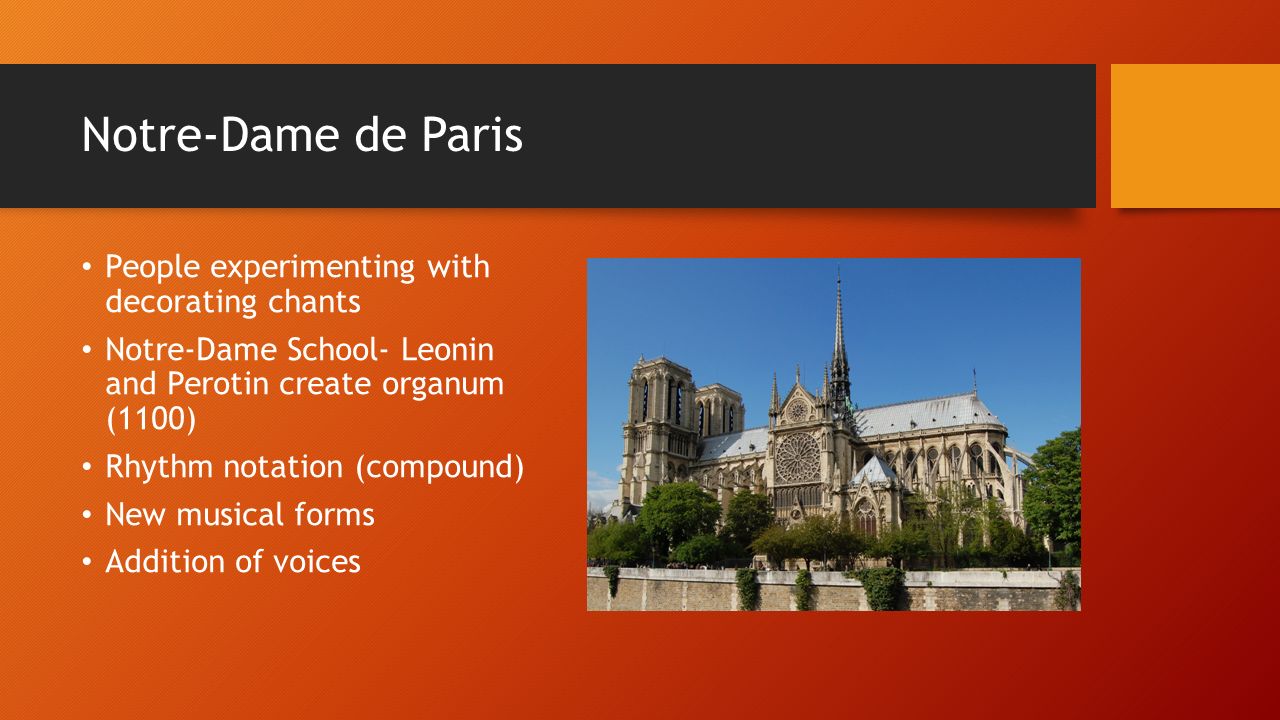 Notre-Dame de Paris

• People experimenting with decorating chants
• Notre-Dame School- Leonin and Perotin create organum (1100)
• Rhythm notation (compound)
• New musical forms
• Addition of voices